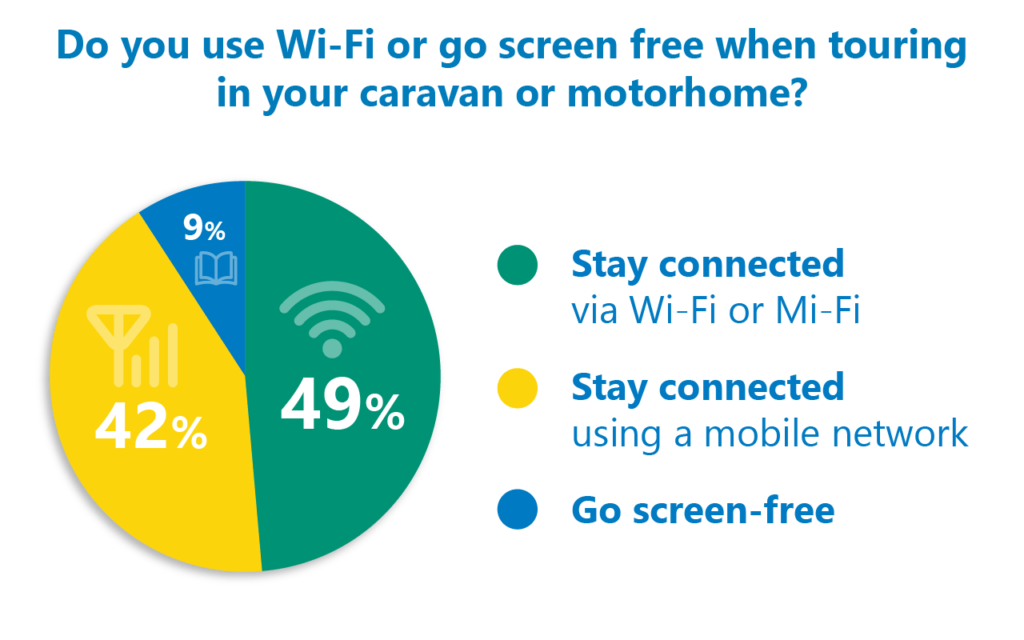 Do you use Wi-Fi or go screen free when touring in your caravan or motorhome?

9%

42%

49%

Stay connected via Wi-Fi or Mi-Fi

Stay connected using a mobile network

Go screen-free